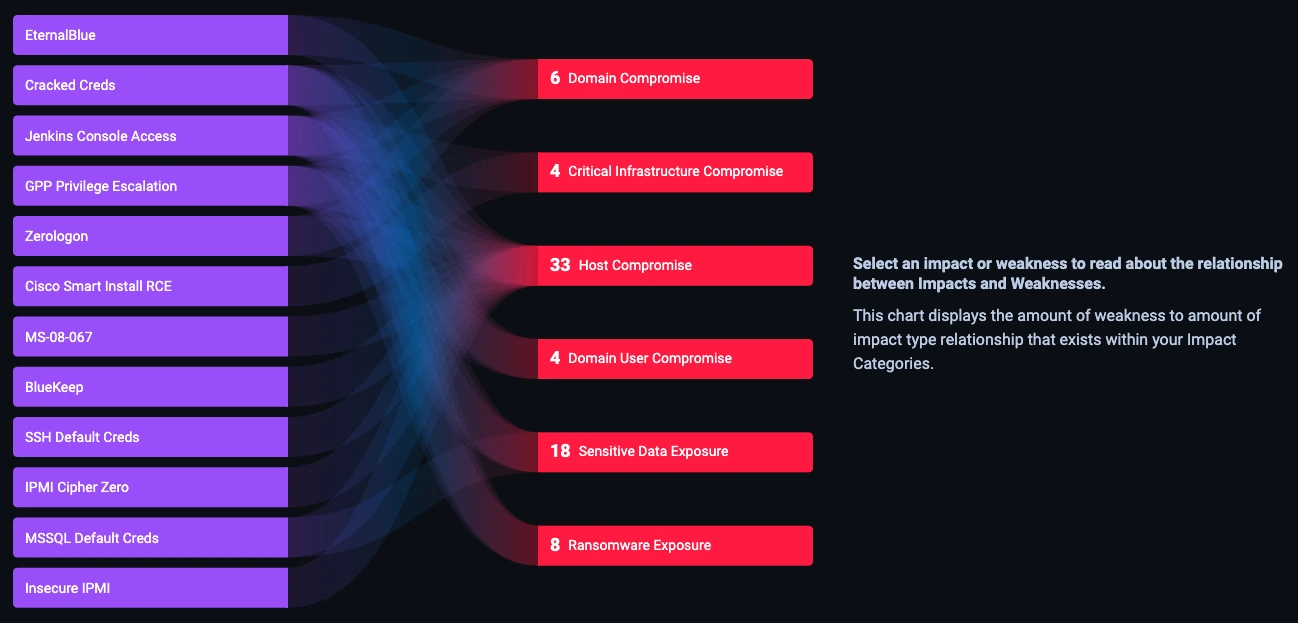 EternalBlue
Cracked Creds
Jenkins Console Access
GPP Privilege Escalation
Zerologon
Cisco Smart Install RCE
MS-08-067
BlueKeep
SSH Default Creds
IPMI Cipher Zero
MSSQL Default Creds
Insecure IPMI

6 Domain Compromise
4 Critical Infrastructure Compromise
33 Host Compromise
4 Domain User Compromise
18 Sensitive Data Exposure
8 Ransomware Exposure

Select an impact or weakness to read about the relationship between Impacts and Weaknesses.

This chart displays the amount of weakness to amount of impact type relationship that exists within your Impact Categories.